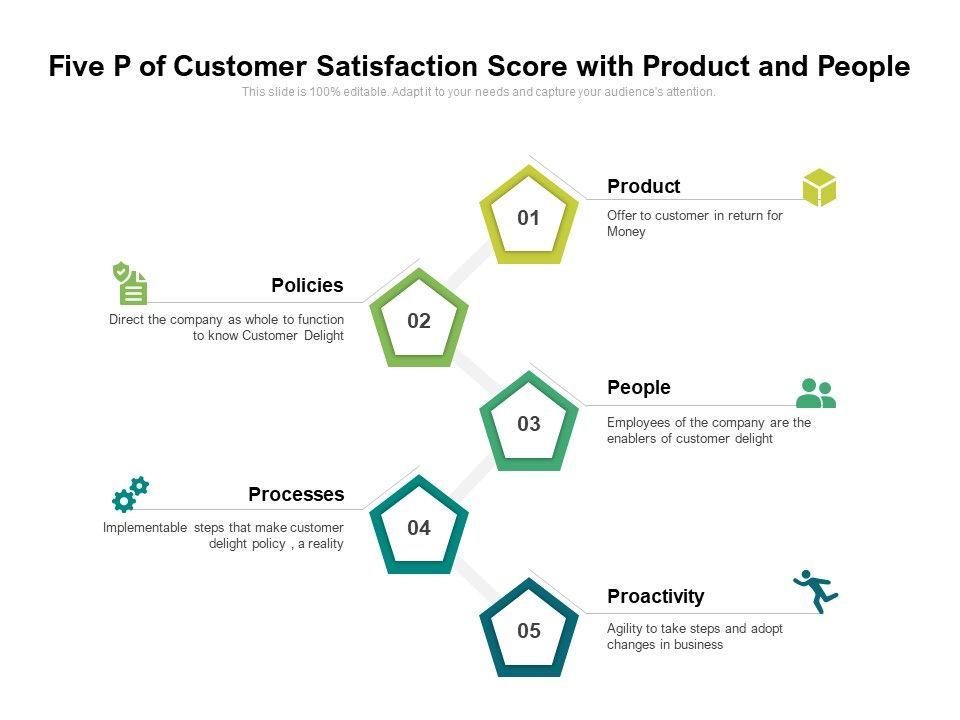 Five P of Customer Satisfaction Score with Product and People
This slide is 100% editable. Adapt it to your needs and capture your audience's attention.

01
Product
Offer to customer in return for Money

02
Policies
Direct the company as whole to function to know Customer Delight

03
People
Employees of the company are the enablers of customer delight

04
Processes
Implementable steps that make customer delight policy , a reality

05
Proactivity
Agility to take steps and adopt changes in business